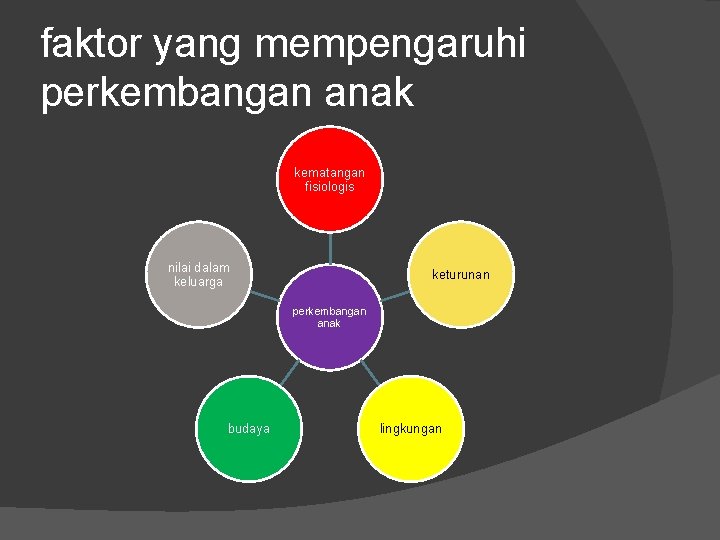 faktor yang mempengaruhi perkembangan anak

kematangan fisiologis

nilai dalam keluarga

keturunan

perkembangan anak

budaya

lingkungan